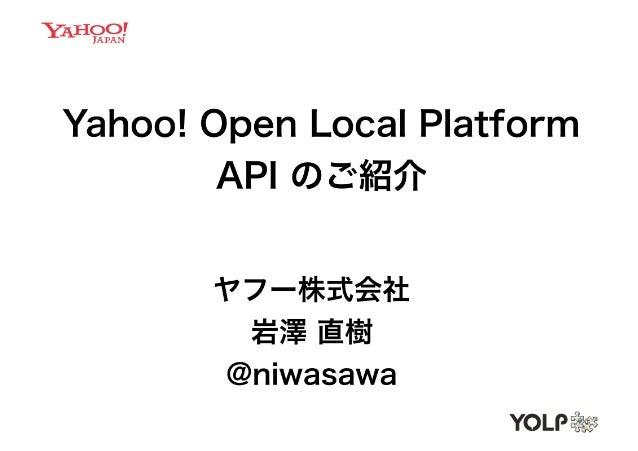 YAHOO! JAPAN

Yahoo! Open Local Platform API のご紹介

ヤフー株式会社
岩澤 直樹
@niwasawa

YOLP